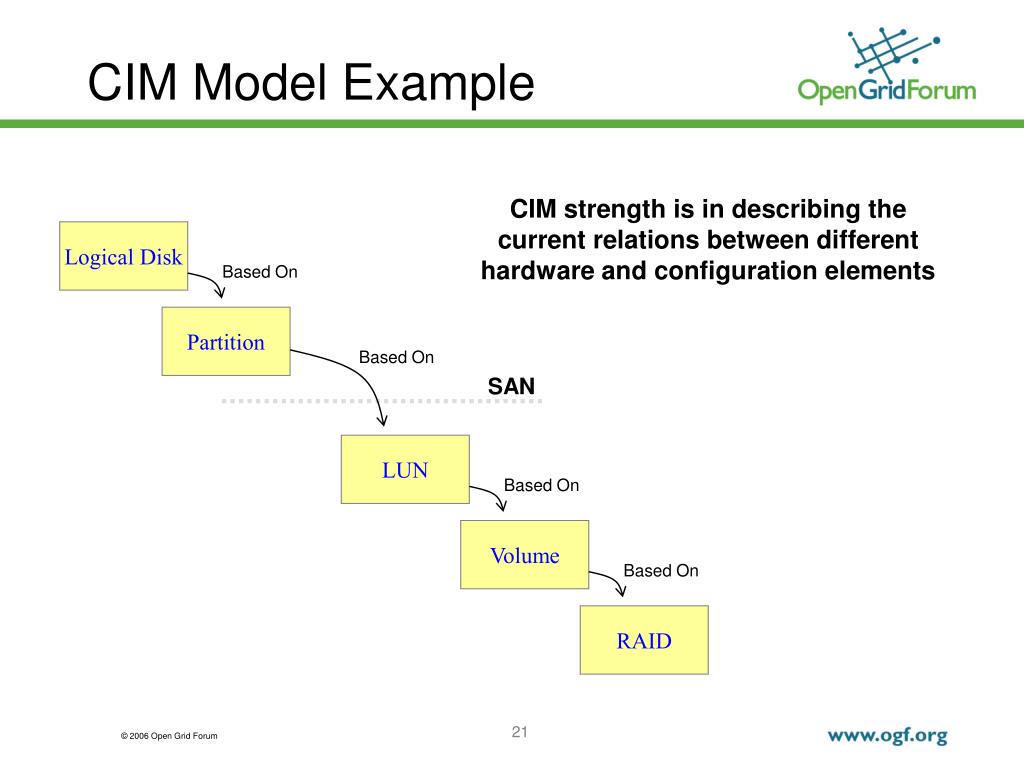 CIM Model Example

OpenGridForum

CIM strength is in describing the current relations between different hardware and configuration elements

Logical Disk

Based On

Partition

Based On

SAN

LUN

Based On

Volume

Based On

RAID

© 2006 Open Grid Forum

21

www.ogf.org